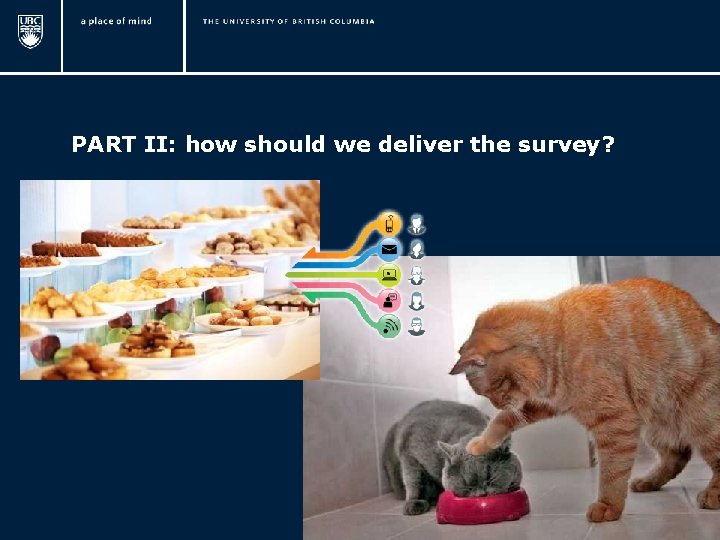 UBC

a place of mind

THE UNIVERSITY OF BRITISH COLUMBIA

PART II: how should we deliver the survey?